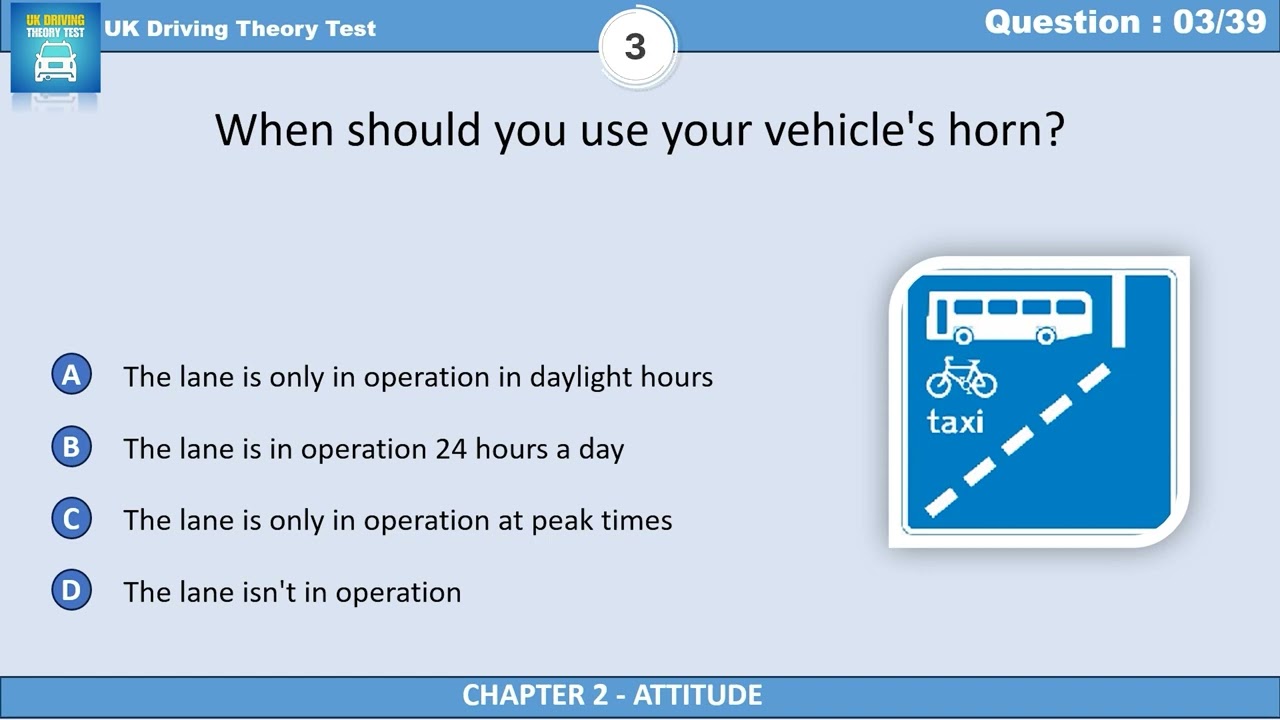 UK DRIVING THEORY TEST

UK Driving Theory Test

3

Question : 03/39

When should you use your vehicle's horn?

A The lane is only in operation in daylight hours

B The lane is in operation 24 hours a day

C The lane is only in operation at peak times

D The lane isn't in operation

taxi

CHAPTER 2 - ATTITUDE